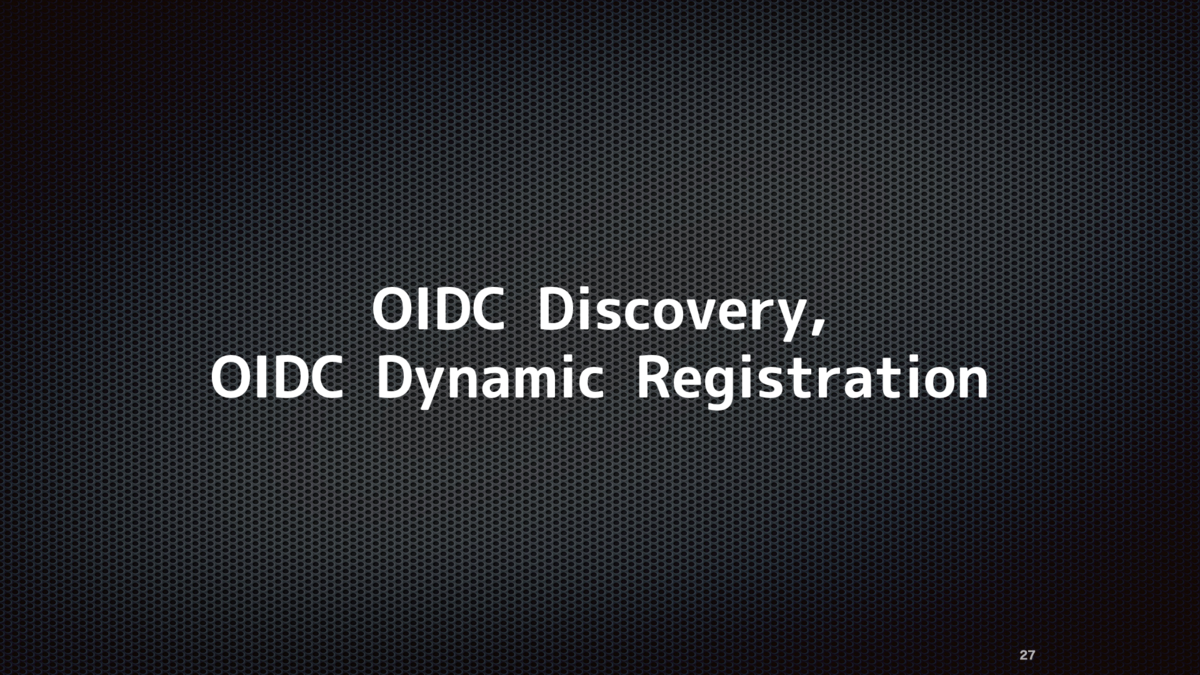 OIDC Discovery,
OIDC Dynamic Registration

27